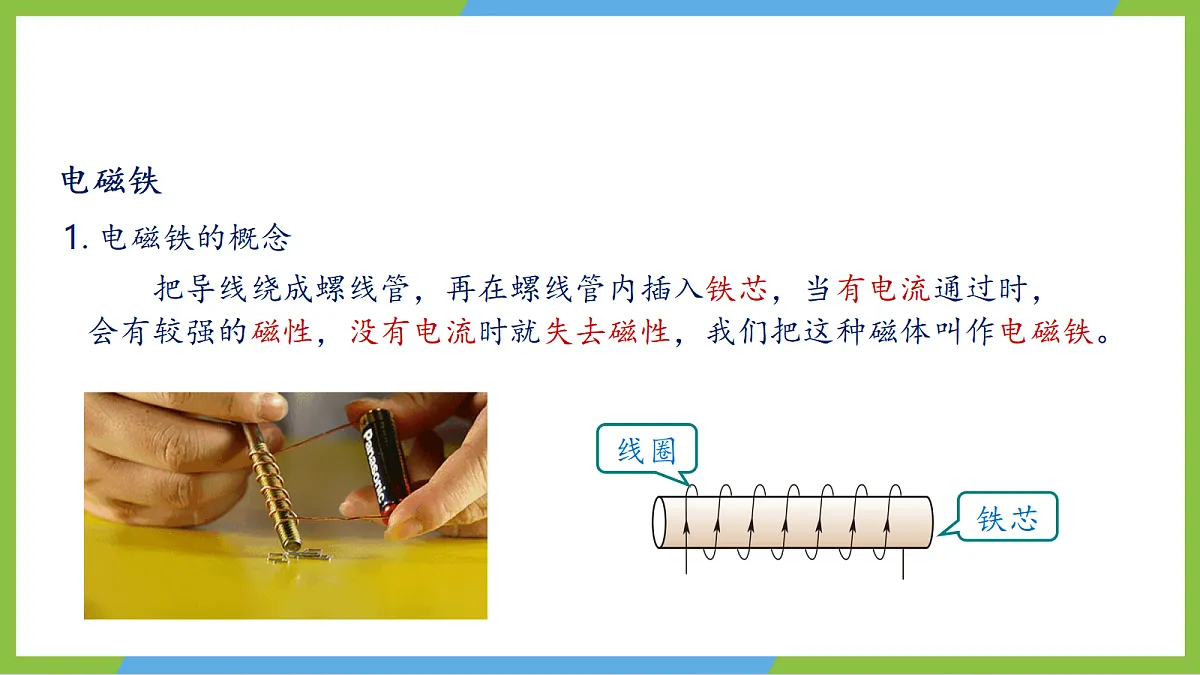 电磁铁

1. 电磁铁的概念

把导线绕成螺线管，再在螺线管内插入铁芯，当有电流通过时，会有较强的磁性，没有电流时就失去磁性，我们把这种磁体叫作电磁铁。

Panasonic

线圈

铁芯